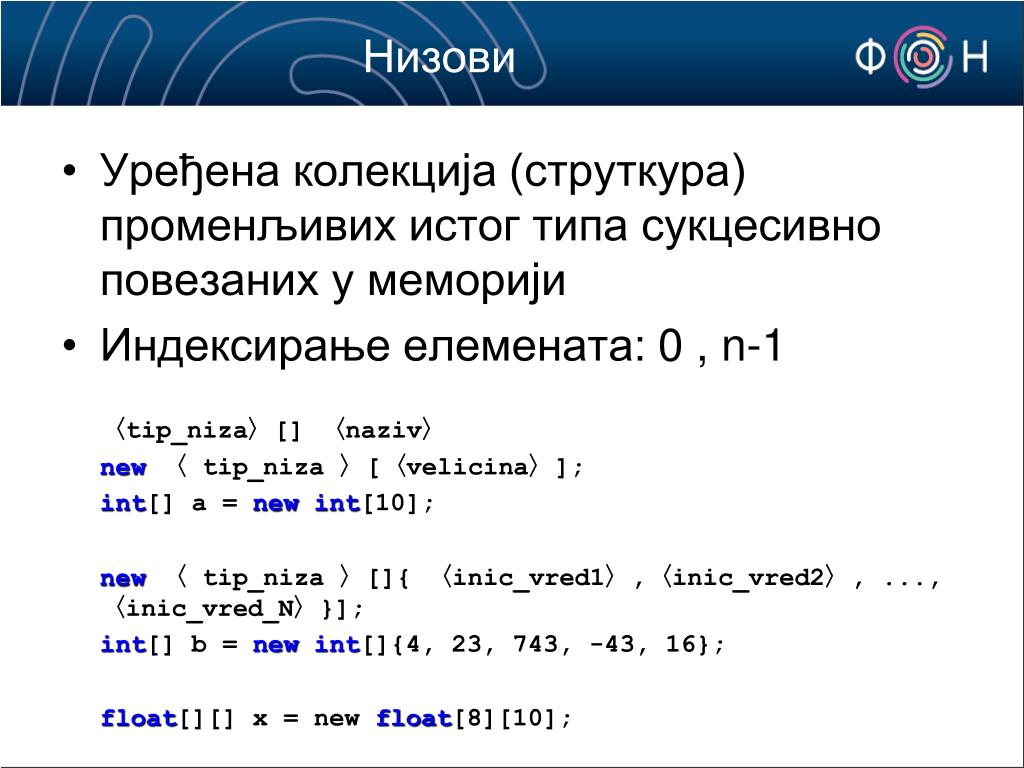 Низови

ФОН

• Уређена колекција (струткура) променљивих истог типа сукцесивно повезаних у меморији
• Индексирање елемената: 0 , n-1

〈tip_niza〉 [] 〈naziv〉
new 〈 tip_niza 〉 [ 〈velicina〉 ];
int[] a = new int[10];

new 〈 tip_niza 〉 []{ 〈inic_vred1〉 , 〈inic_vred2〉 , ..., 〈inic_vred_N〉 }];
int[] b = new int[]{4, 23, 743, -43, 16};

float[][] x = new float[8][10];